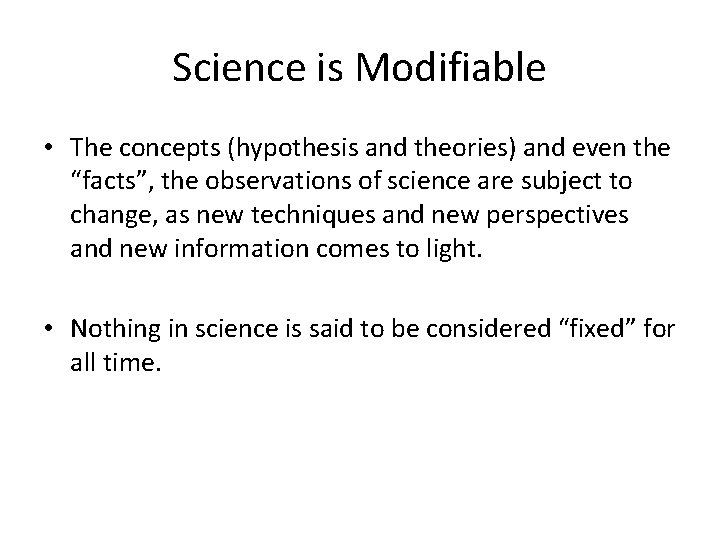 Science is Modifiable

• The concepts (hypothesis and theories) and even the “facts”, the observations of science are subject to change, as new techniques and new perspectives and new information comes to light.

• Nothing in science is said to be considered “fixed” for all time.